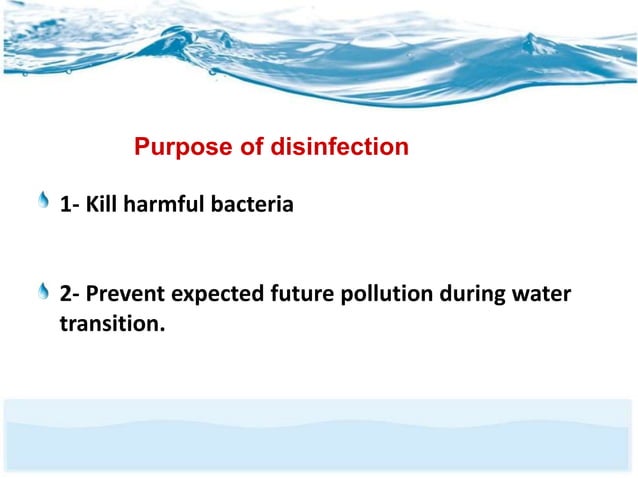 Purpose of disinfection

1- Kill harmful bacteria

2- Prevent expected future pollution during water transition.